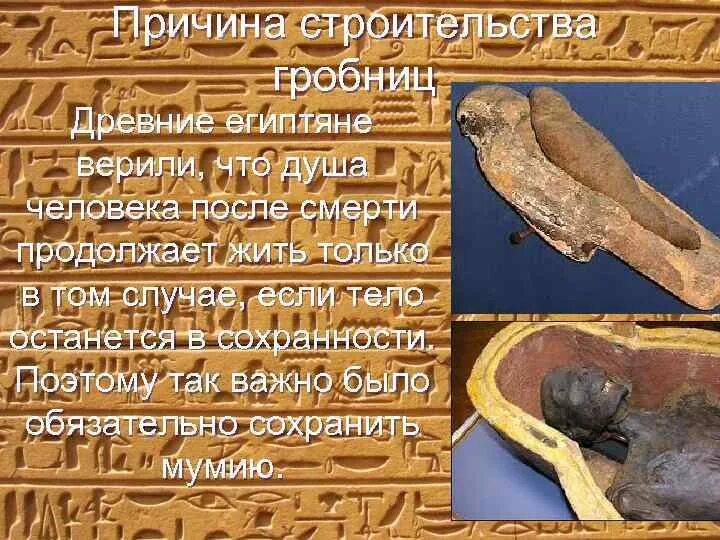 Причина строительства гробниц

Древние египтяне верили, что душа человека после смерти продолжает жить только в том случае, если тело останется в сохранности. Поэтому так важно было обязательно сохранить мумию.